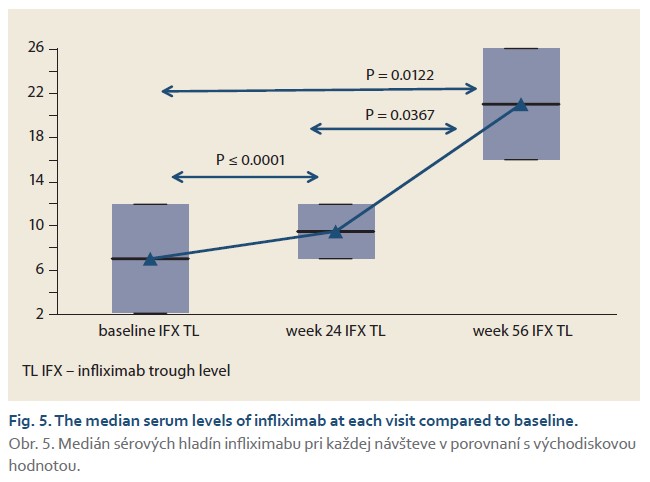 26
22
18
14
10
6
2

P = 0.0122
P = 0.0367
P ≤ 0.0001

baseline IFX TL
week 24 IFX TL
week 56 IFX TL

TL IFX – infliximab trough level

Fig. 5. The median serum levels of infliximab at each visit compared to baseline.
Obr. 5. Medián sérových hladín infliximabu pri každej návšteve v porovnaní s východiskovou hodnotou.